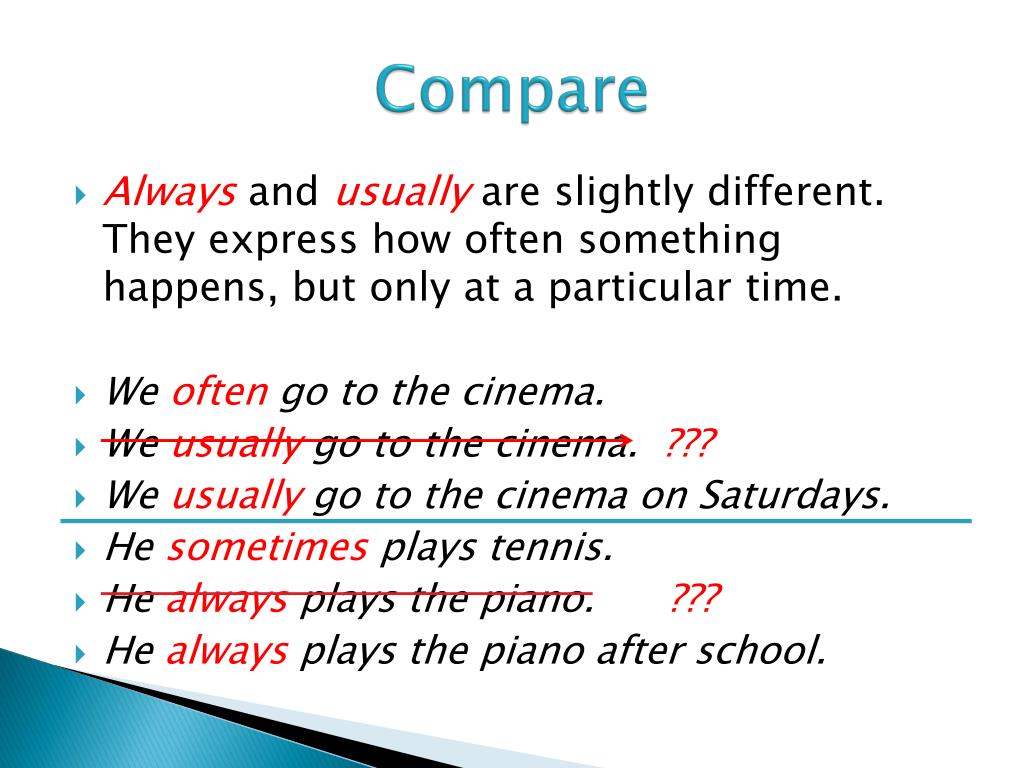 Compare

Always and usually are slightly different. They express how often something happens, but only at a particular time.

We often go to the cinema.

We usually go to the cinema. ???

We usually go to the cinema on Saturdays.

He sometimes plays tennis.

He always plays the piano. ???

He always plays the piano after school.